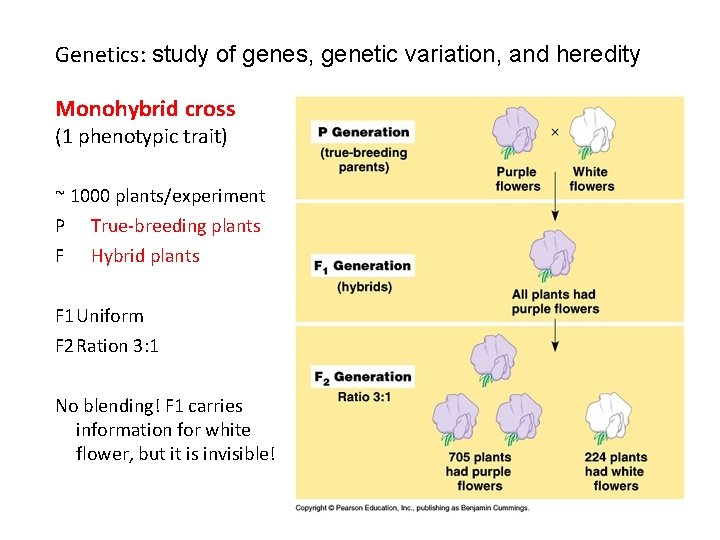 Genetics: study of genes, genetic variation, and heredity

Monohybrid cross
(1 phenotypic trait)

~ 1000 plants/experiment
P True-breeding plants
F Hybrid plants

F1 Uniform
F2 Ration 3:1

No blending! F1 carries information for white flower, but it is invisible!

P Generation
(true-breeding parents)

×

Purple flowers

White flowers

$F_1$ Generation
(hybrids)

All plants had purple flowers

$F_2$ Generation
Ratio 3:1

705 plants had purple flowers

224 plants had white flowers

Copyright © Pearson Education, Inc., publishing as Benjamin Cummings.